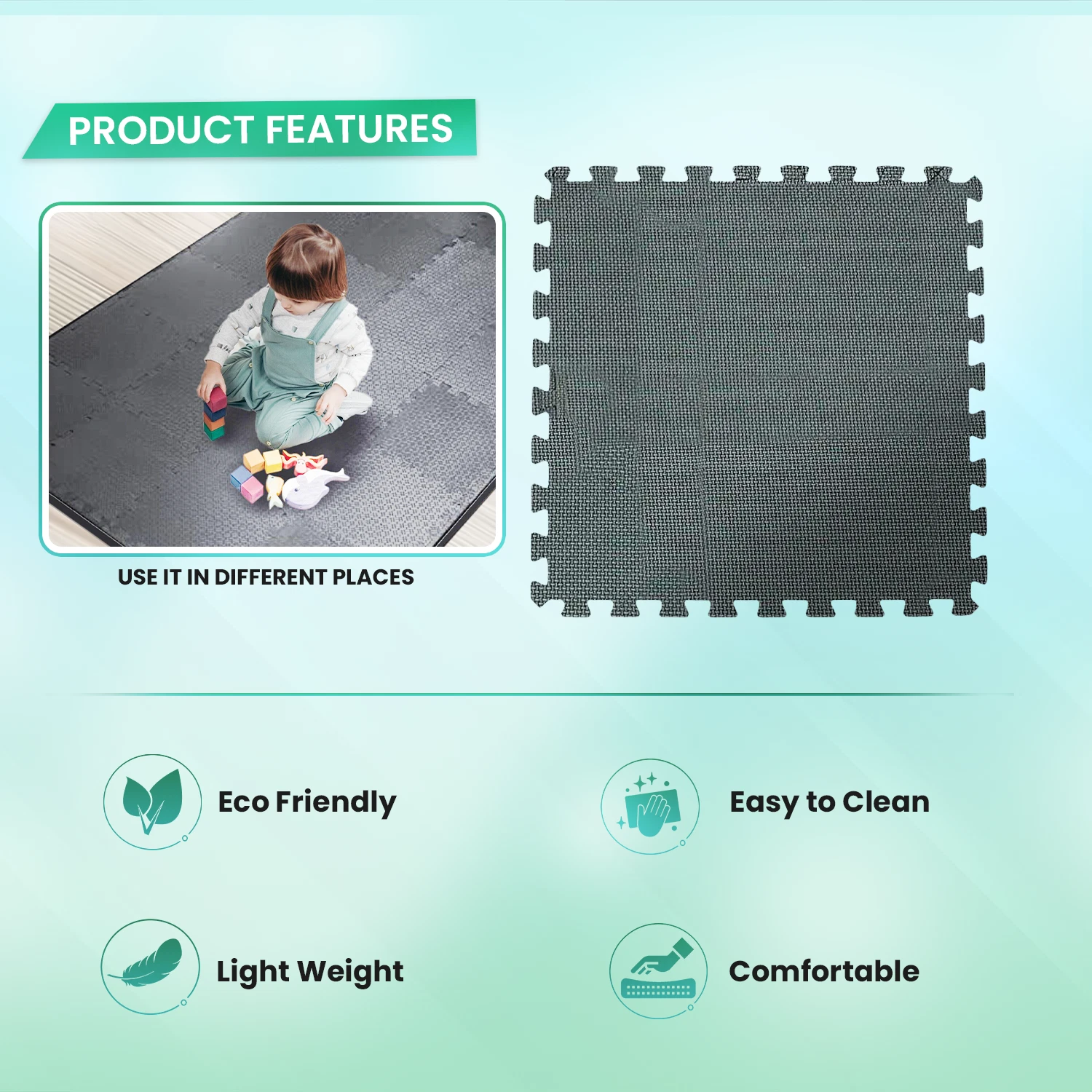 PRODUCT FEATURES

USE IT IN DIFFERENT PLACES

Eco Friendly

Easy to Clean

Light Weight

Comfortable